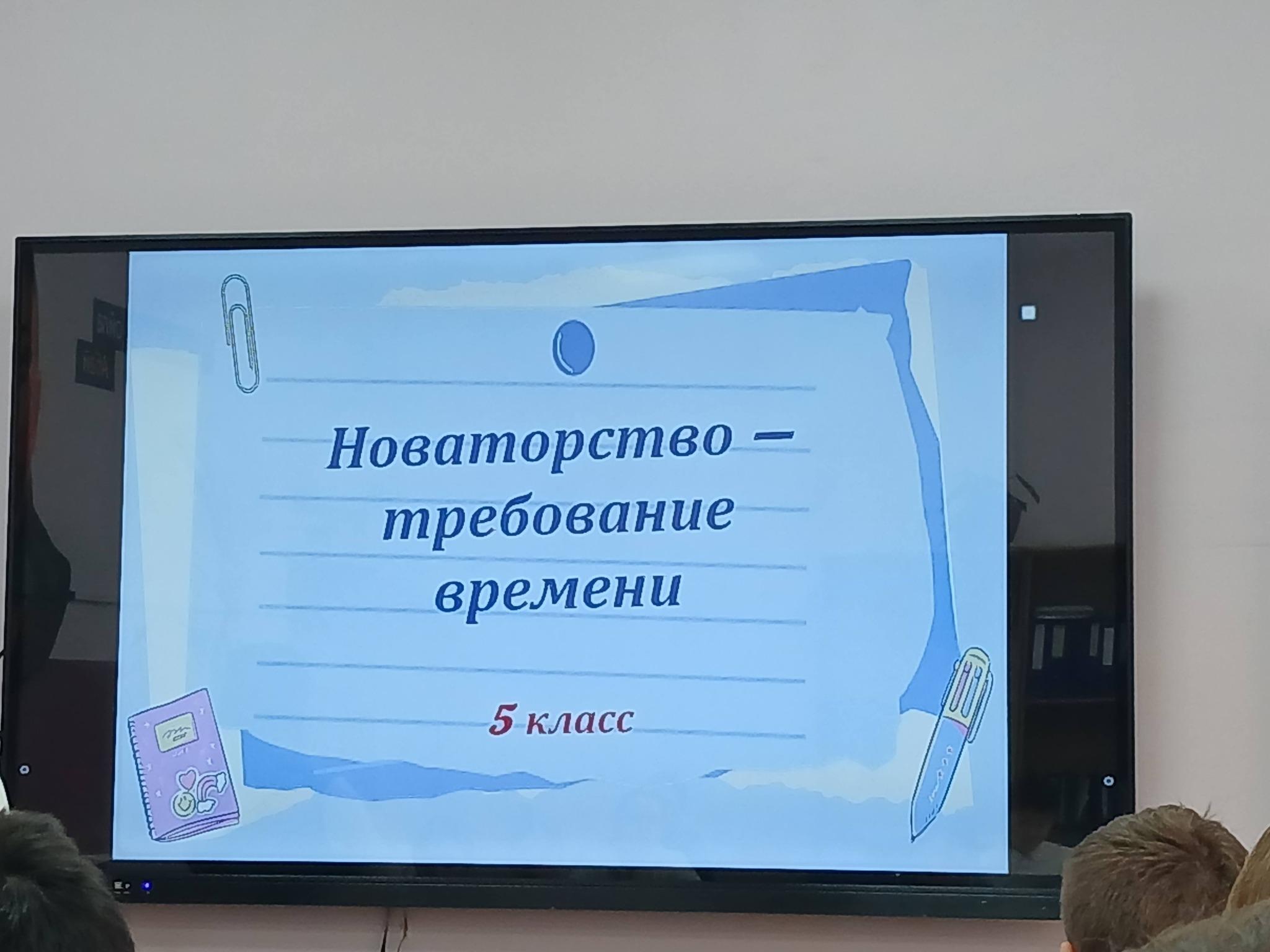 Новаторство – требование времени

5 класс